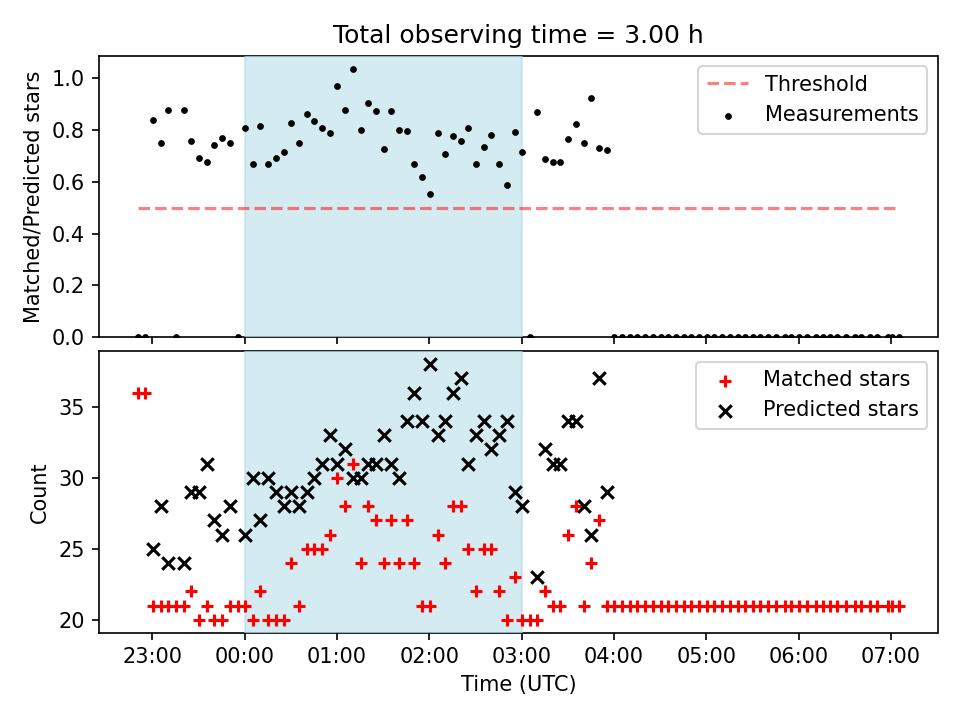 Total observing time = 3.00 h

Matched/Predicted stars

1.0
0.8
0.6
0.4
0.2
0.0

Threshold
Measurements

Count

35
30
25
20

Matched stars
Predicted stars

23:00
00:00
01:00
02:00
03:00
04:00
05:00
06:00
07:00

Time (UTC)